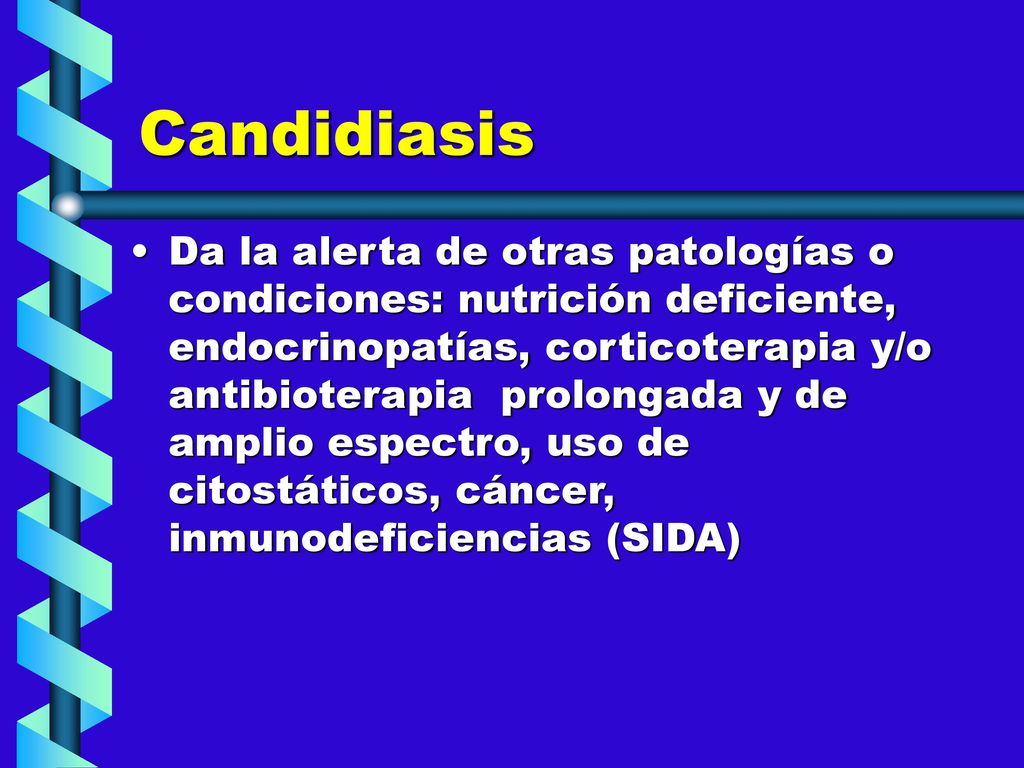 Candidiasis

• Da la alerta de otras patologías o condiciones: nutrición deficiente, endocrinopatías, corticoterapia y/o antibioterapia prolongada y de amplio espectro, uso de citostáticos, cáncer, inmunodeficiencias (SIDA)